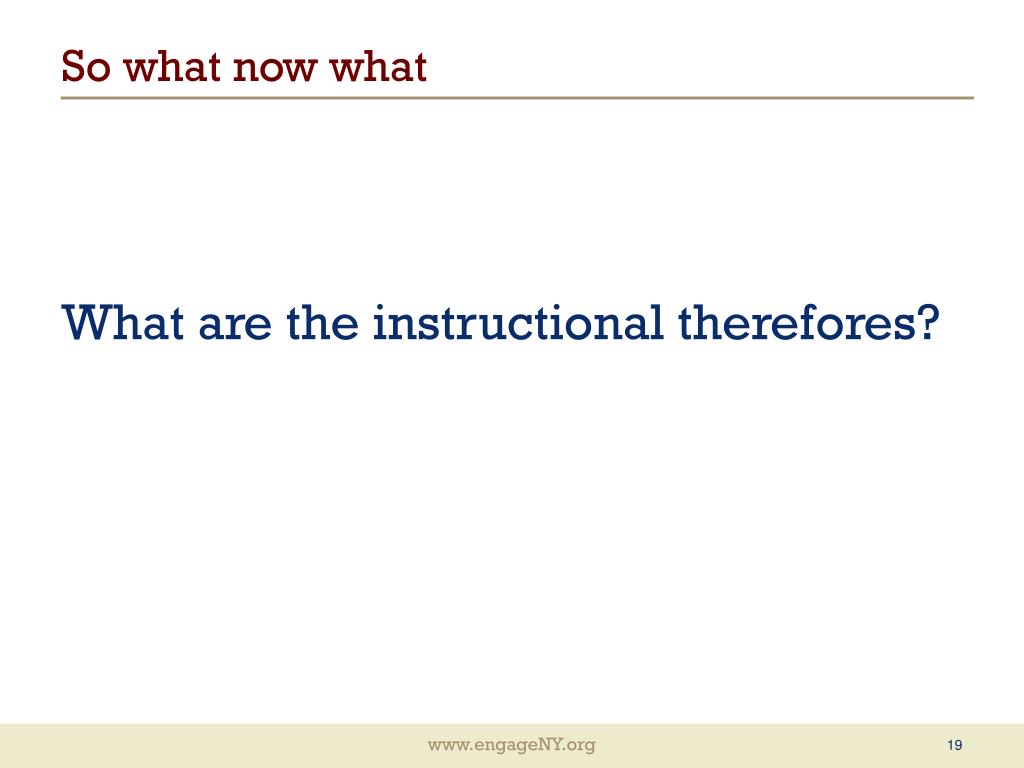 So what now what

What are the instructional therefores?

www.engageNY.org

19